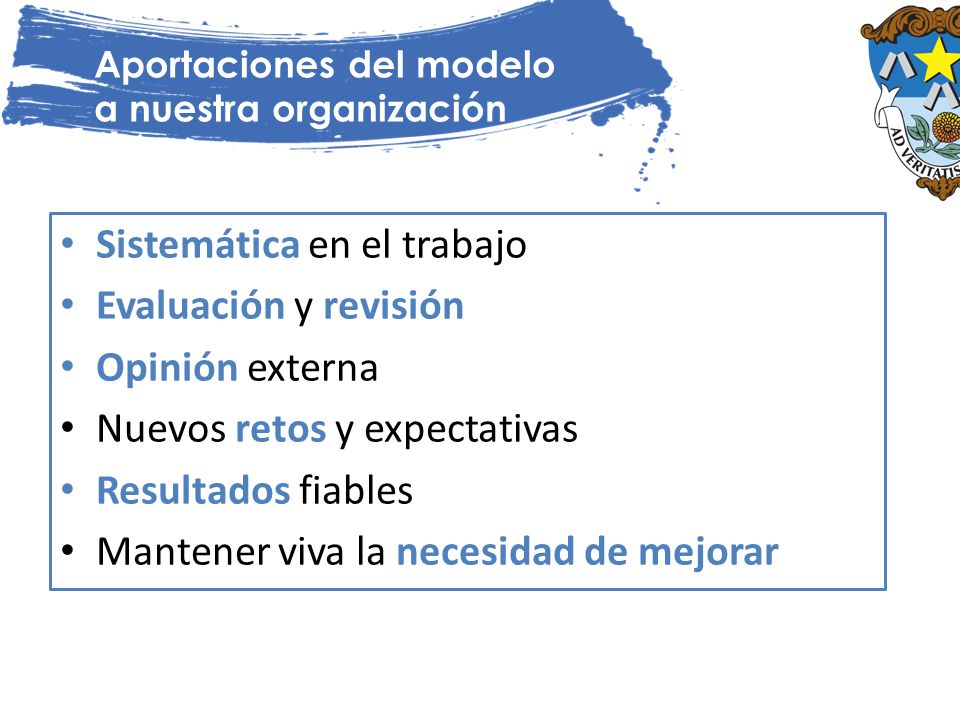 Aportaciones del modelo a nuestra organización

AD VERITATIS

• Sistemática en el trabajo
• Evaluación y revisión
• Opinión externa
• Nuevos retos y expectativas
• Resultados fiables
• Mantener viva la necesidad de mejorar